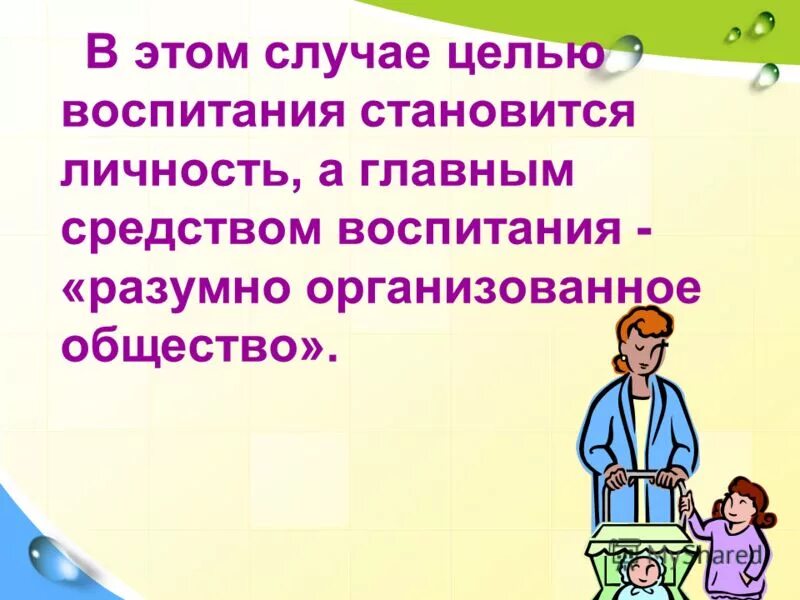 В этом случае целью воспитания становится личность, а главным средством воспитания - «разумно организованное общество».

MyShared